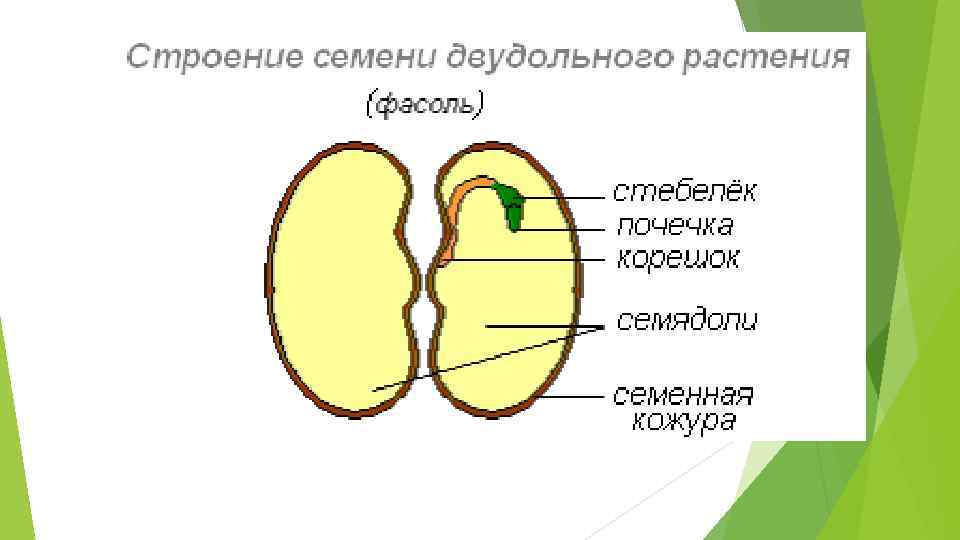 Строение семени двудольного растения
(фасоль)

стебелёк
почечка
корешок
семядоли
семенная кожура